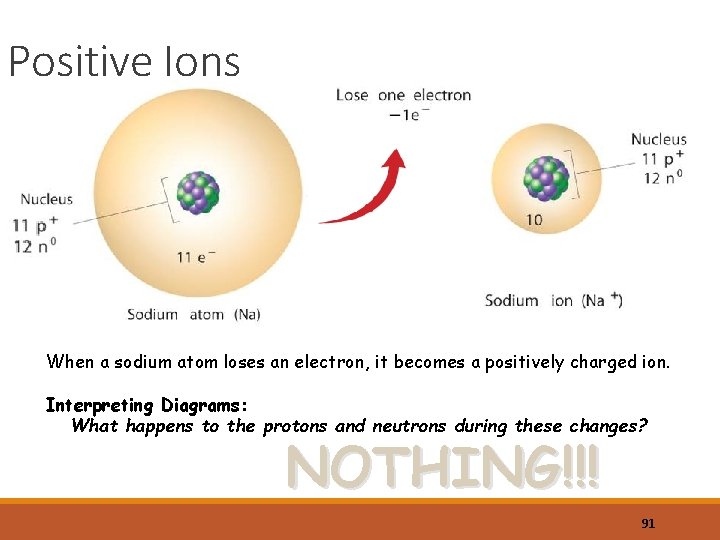 Positive Ions

Lose one electron
$-1e^-$

Nucleus
$11\ p^+$
$12\ n^0$

$11\ e^-$

Sodium atom (Na)

Nucleus
$11\ p^+$
$12\ n^0$

10

Sodium ion ($Na^+$)

When a sodium atom loses an electron, it becomes a positively charged ion.

Interpreting Diagrams:
What happens to the protons and neutrons during these changes?

NOTHING!!!

91